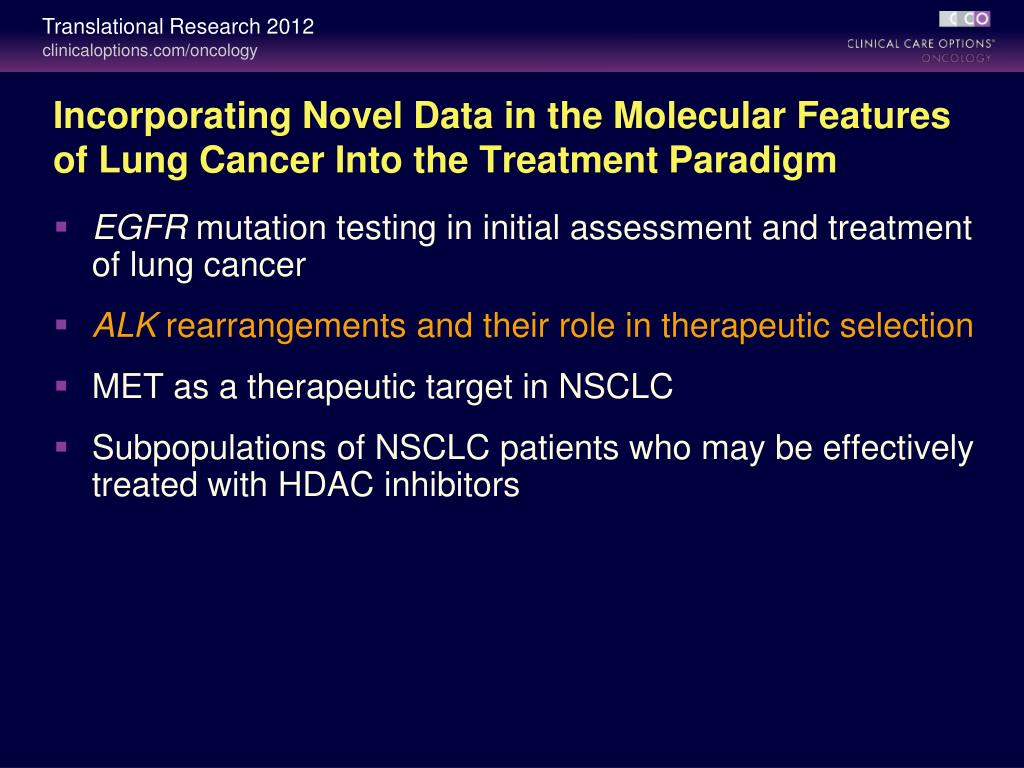 Translational Research 2012
clinicaloptions.com/oncology

CCO
CLINICAL CARE OPTIONS®
ONCOLOGY

Incorporating Novel Data in the Molecular Features of Lung Cancer Into the Treatment Paradigm

▪ EGFR mutation testing in initial assessment and treatment of lung cancer

▪ ALK rearrangements and their role in therapeutic selection

▪ MET as a therapeutic target in NSCLC

▪ Subpopulations of NSCLC patients who may be effectively treated with HDAC inhibitors